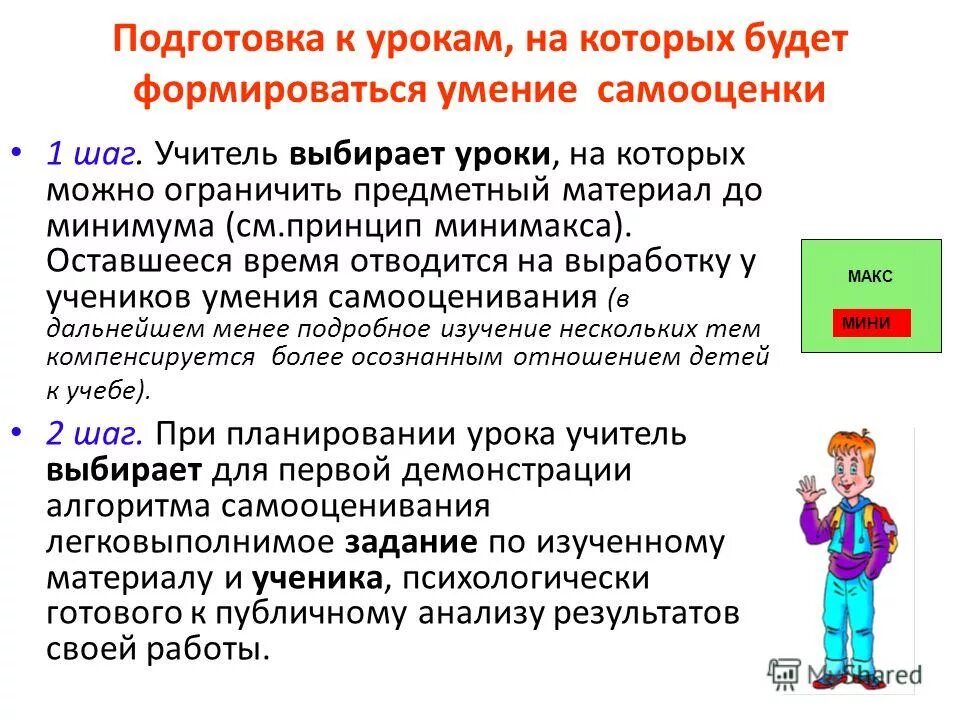 Подготовка к урокам, на которых будет формироваться умение самооценки

• 1 шаг. Учитель выбирает уроки, на которых можно ограничить предметный материал до минимума (см.принцип минимакса). Оставшееся время отводится на выработку у учеников умения самооценивания (в дальнейшем менее подробное изучение нескольких тем компенсируется более осознанным отношением детей к учебе).

• 2 шаг. При планировании урока учитель выбирает для первой демонстрации алгоритма самооценивания легковыполнимое задание по изученному материалу и ученика, психологически готового к публичному анализу результатов своей работы.

МАКС

МИНИ

MyShared